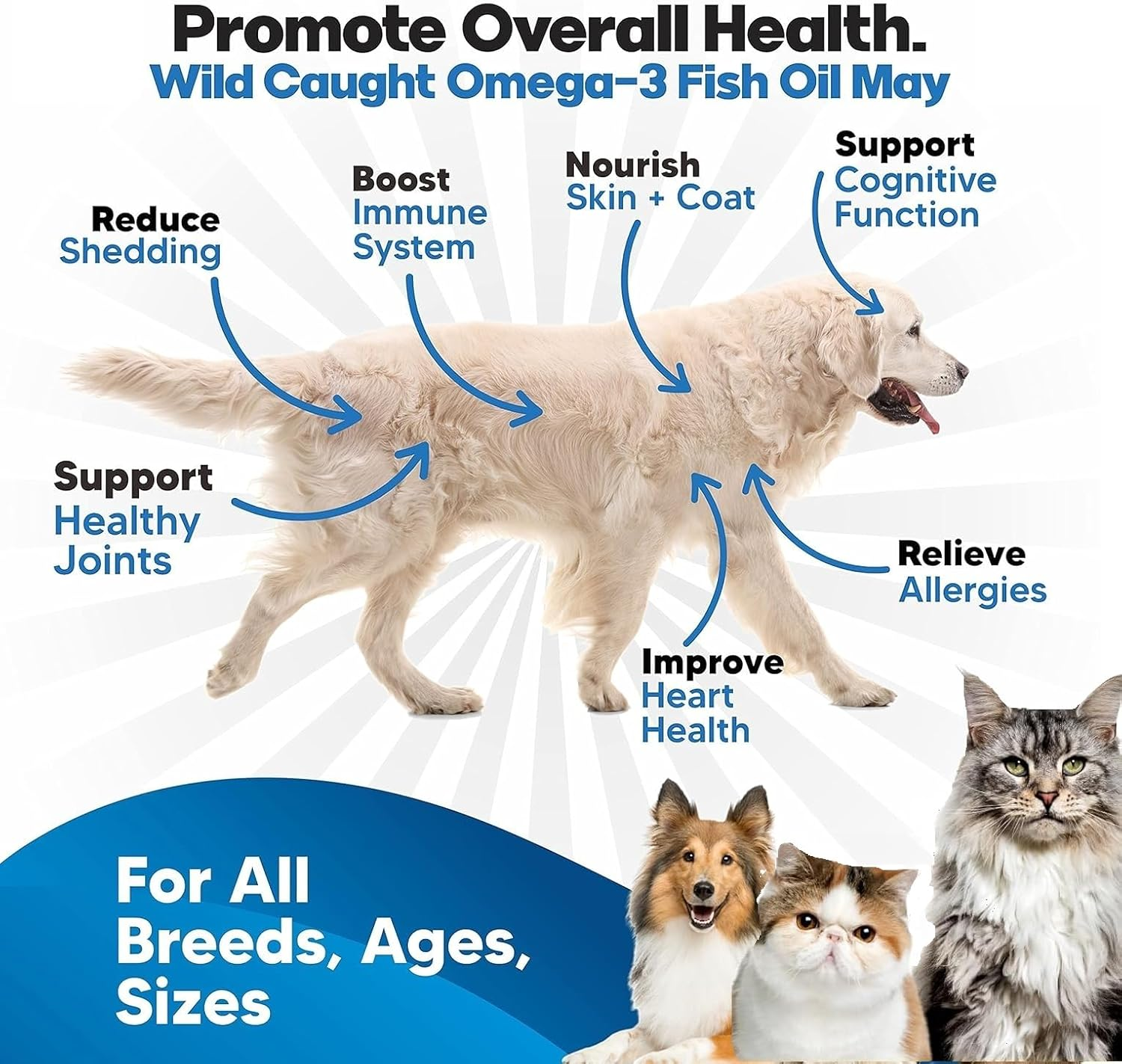 Promote Overall Health.
Wild Caught Omega-3 Fish Oil May

Reduce
Shedding

Boost
Immune
System

Nourish
Skin + Coat

Support
Cognitive
Function

Support
Healthy
Joints

Relieve
Allergies

Improve
Heart
Health

For All
Breeds, Ages,
Sizes